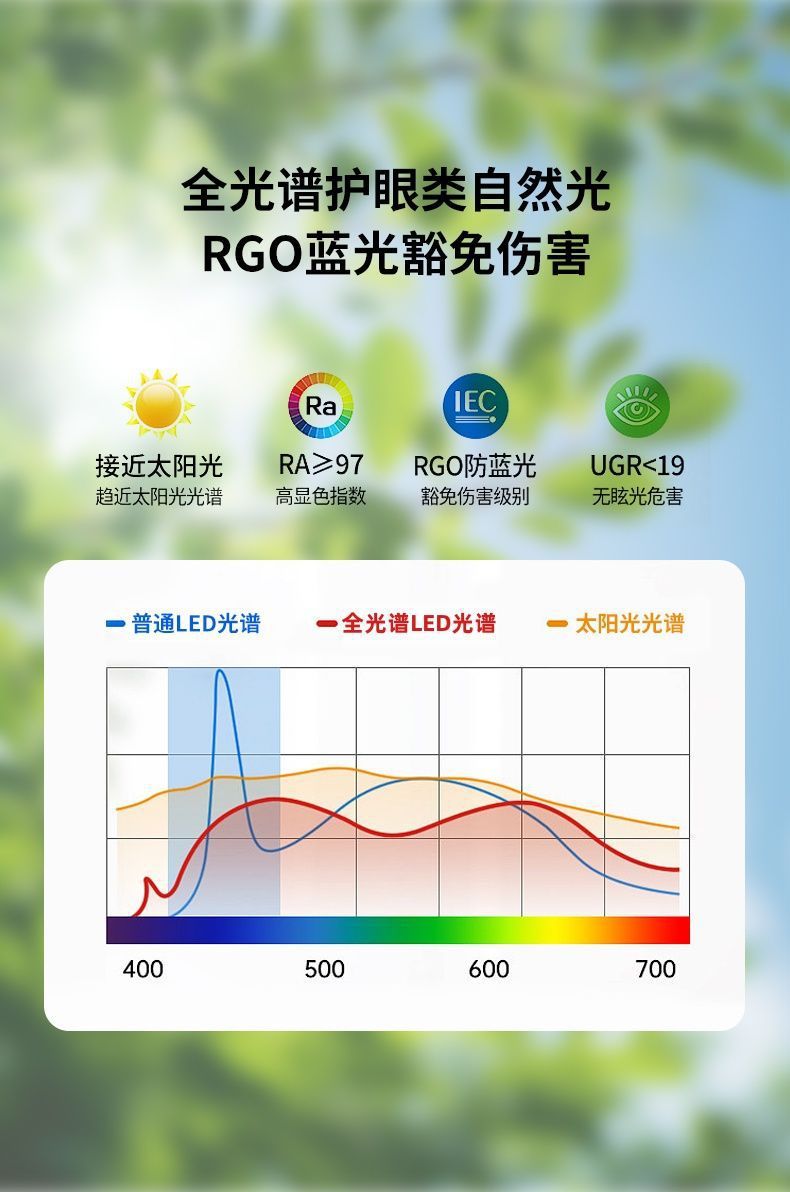 全光谱护眼类自然光
RGO蓝光豁免伤害

接近太阳光
趋近太阳光光谱

Ra
RA≥97
高显色指数

IEC
RGO防蓝光
豁免伤害级别

UGR<19
无眩光危害

普通LED光谱
全光谱LED光谱
太阳光光谱

400
500
600
700